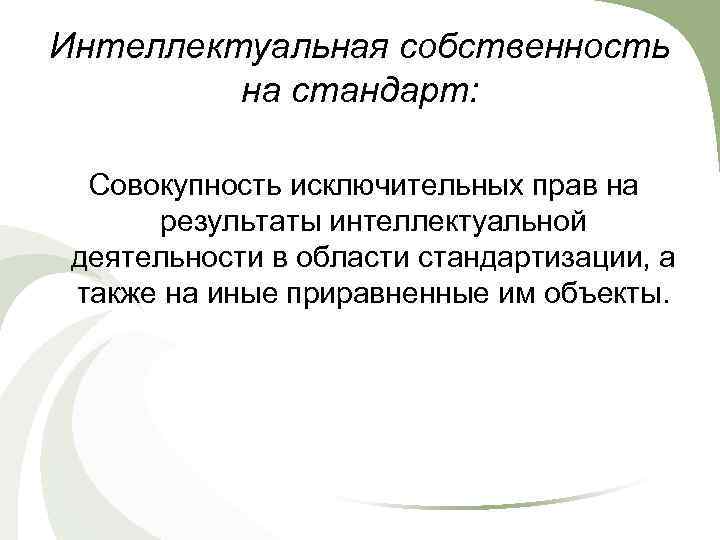 Интеллектуальная собственность на стандарт:

Совокупность исключительных прав на результаты интеллектуальной деятельности в области стандартизации, а также на иные приравненные им объекты.